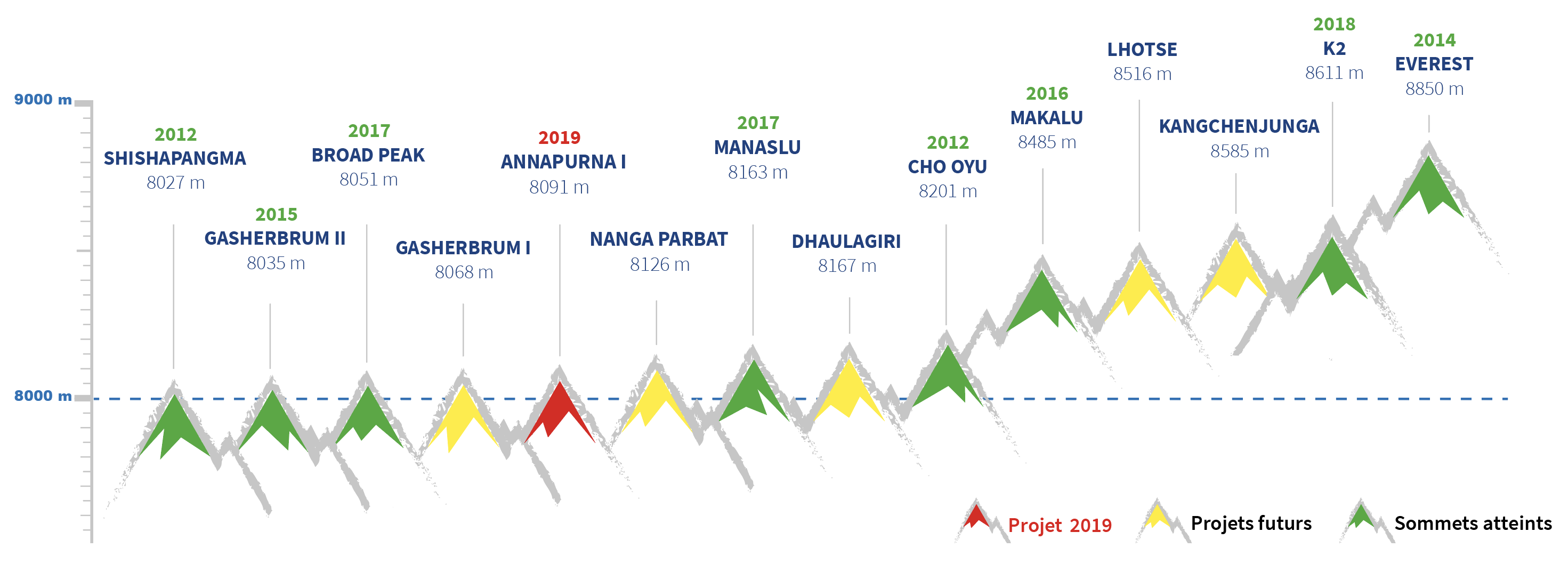 9000 m

8000 m

2012
SHISHAPANGMA
8027 m

2015
GASHERBRUM II
8035 m

2017
BROAD PEAK
8051 m

GASHERBRUM I
8068 m

2019
ANNAPURNA I
8091 m

NANGA PARBAT
8126 m

2017
MANASLU
8163 m

DHAULAGIRI
8167 m

2012
CHO OYU
8201 m

2016
MAKALU
8485 m

LHOTSE
8516 m

KANGCHENJUNGA
8585 m

2018
K2
8611 m

2014
EVEREST
8850 m

Projet 2019
Projets futurs
Sommets atteints